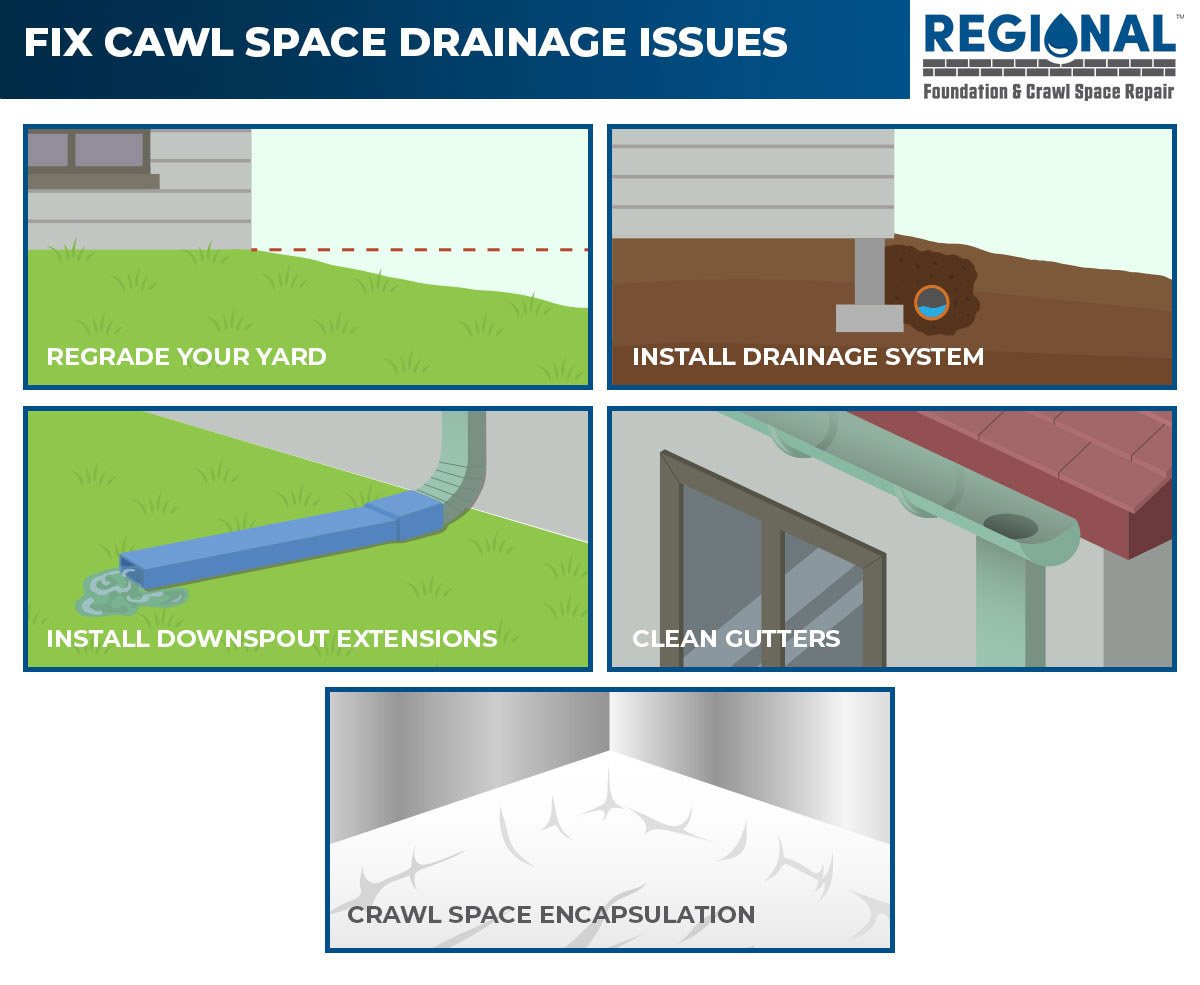 FIX CAWL SPACE DRAINAGE ISSUES

REGIONAL™
Foundation & Crawl Space Repair

REGRADE YOUR YARD

INSTALL DRAINAGE SYSTEM

INSTALL DOWNSPOUT EXTENSIONS

CLEAN GUTTERS

CRAWL SPACE ENCAPSULATION